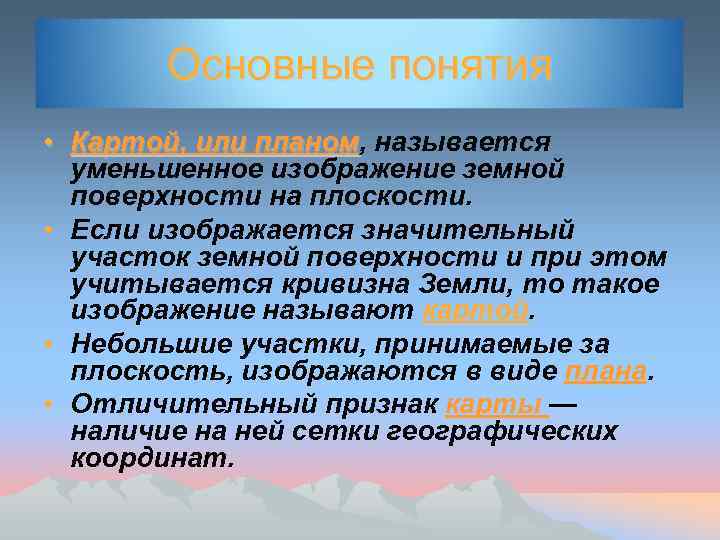 Основные понятия

• Картой, или планом, называется уменьшенное изображение земной поверхности на плоскости.

• Если изображается значительный участок земной поверхности и при этом учитывается кривизна Земли, то такое изображение называют картой.

• Небольшие участки, принимаемые за плоскость, изображаются в виде плана.

• Отличительный признак карты — наличие на ней сетки географических координат.